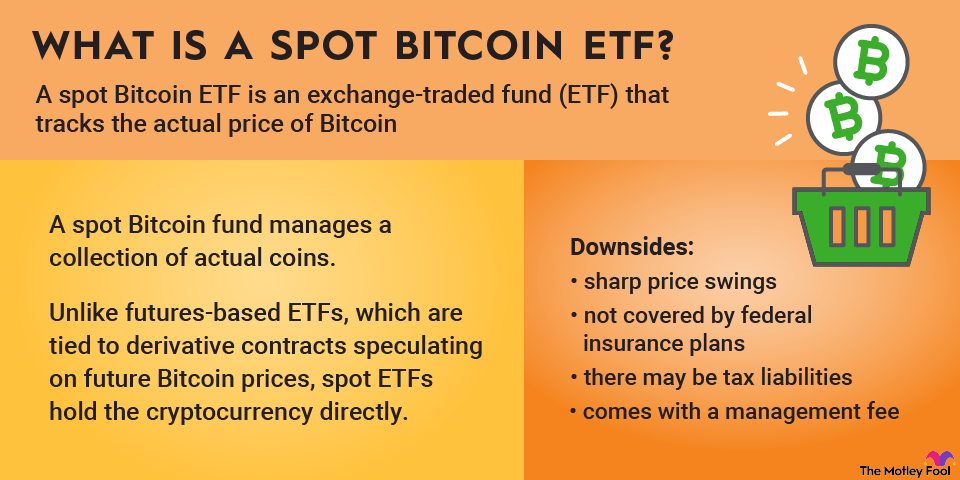 WHAT IS A SPOT BITCOIN ETF?

A spot Bitcoin ETF is an exchange-traded fund (ETF) that tracks the actual price of Bitcoin

A spot Bitcoin fund manages a collection of actual coins.

Unlike futures-based ETFs, which are tied to derivative contracts speculating on future Bitcoin prices, spot ETFs hold the cryptocurrency directly.

Downsides:
• sharp price swings
• not covered by federal insurance plans
• there may be tax liabilities
• comes with a management fee

The Motley Fool